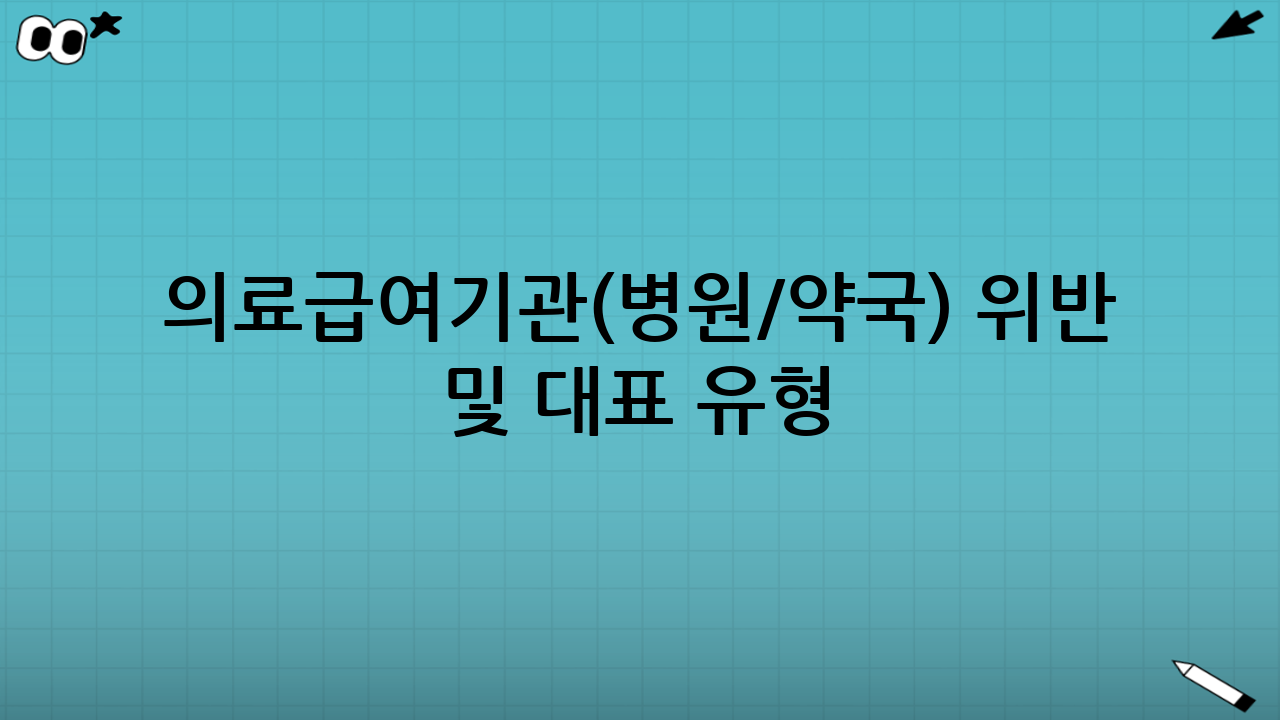 의료급여기관(병원/약국) 위반 및 대표 유형